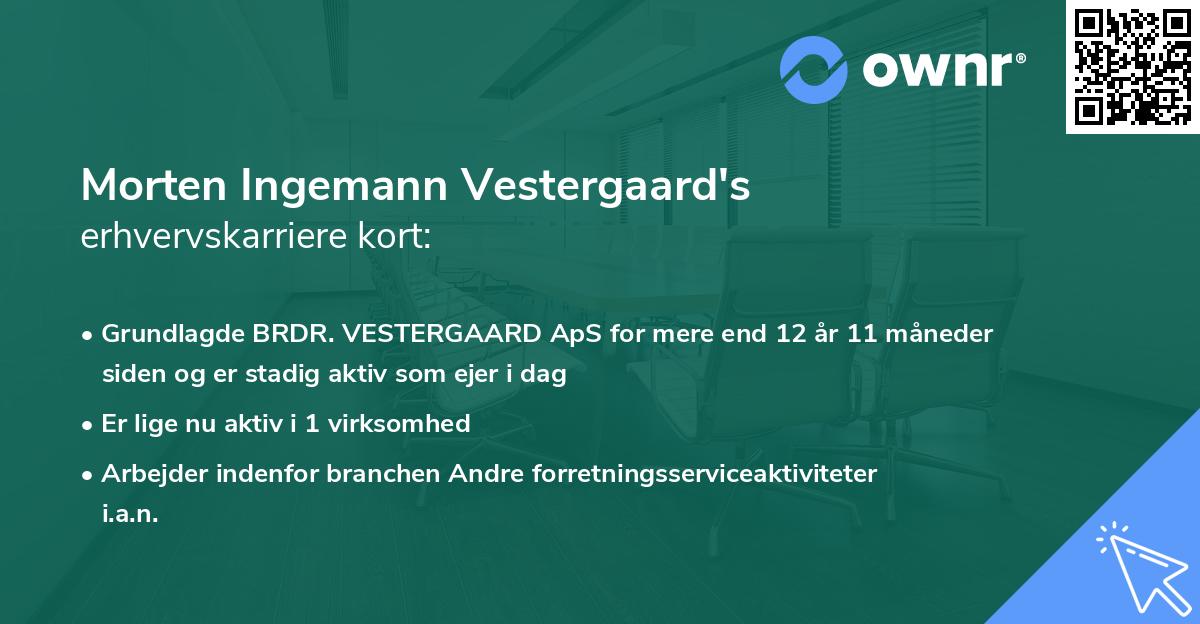 ownr®

Morten Ingemann Vestergaard's
erhvervskarriere kort:

• Grundlagde BRDR. VESTERGAARD ApS for mere end 12 år 11 måneder siden og er stadig aktiv som ejer i dag

• Er lige nu aktiv i 1 virksomhed

• Arbejder indenfor branchen Andre forretningsserviceaktiviteter i.a.n.